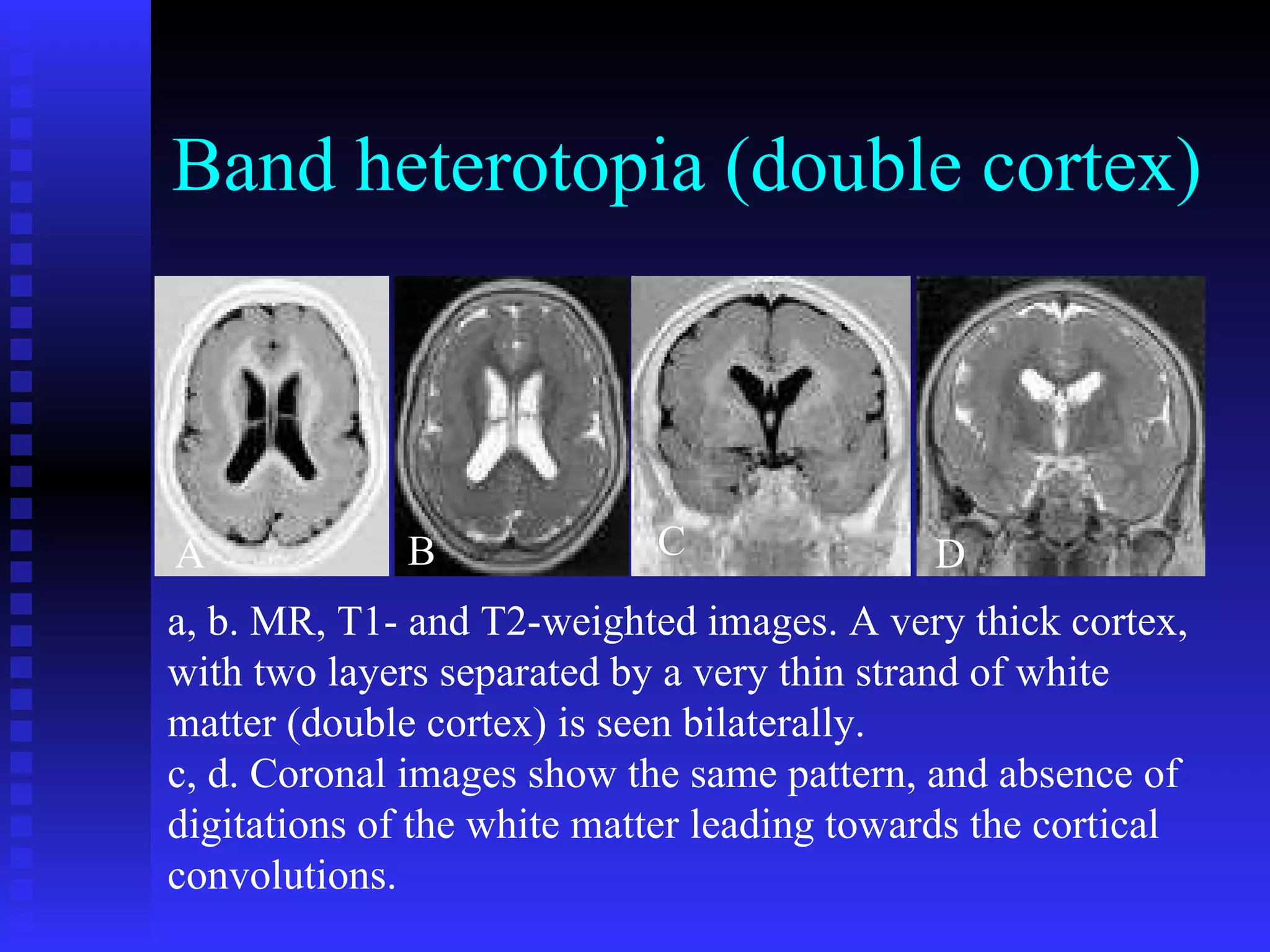 Band heterotopia (double cortex)

A B C D

a, b. MR, T1- and T2-weighted images. A very thick cortex, with two layers separated by a very thin strand of white matter (double cortex) is seen bilaterally.
c, d. Coronal images show the same pattern, and absence of digitations of the white matter leading towards the cortical convolutions.